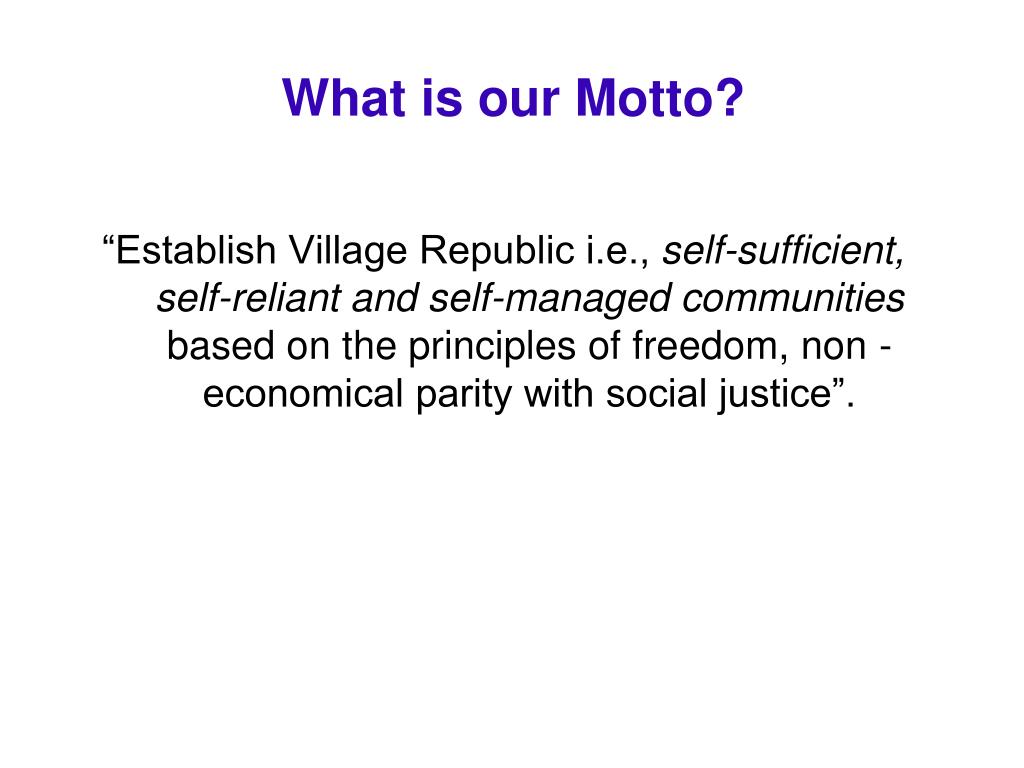 What is our Motto?

“Establish Village Republic i.e., self-sufficient, self-reliant and self-managed communities based on the principles of freedom, non - economical parity with social justice”.